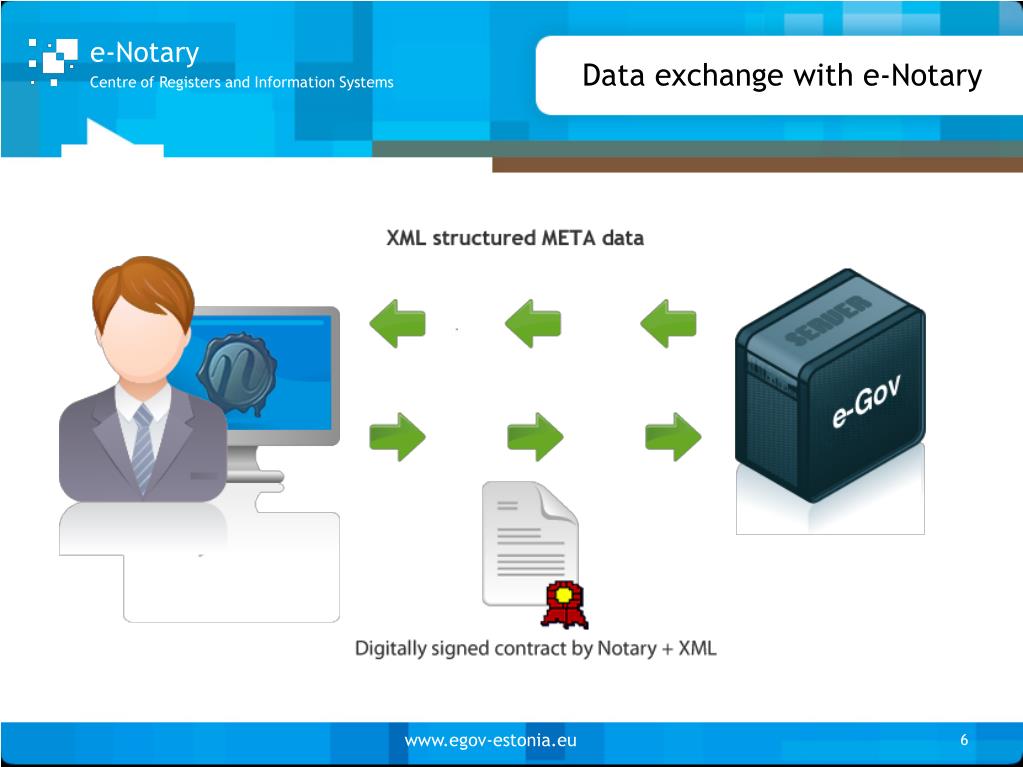 e-Notary
Centre of Registers and Information Systems

Data exchange with e-Notary

XML structured META data

SERVER
e-Gov

Digitally signed contract by Notary + XML

www.egov-estonia.eu

6